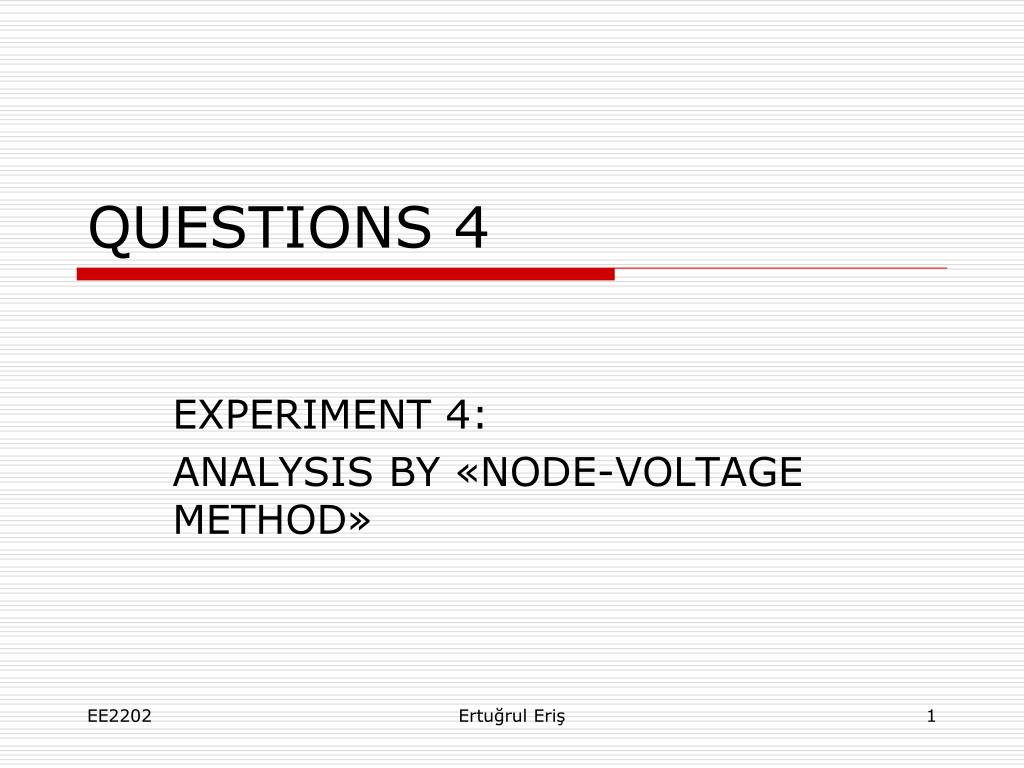 QUESTIONS 4

EXPERIMENT 4:
ANALYSIS BY «NODE-VOLTAGE METHOD»

EE2202

Ertuğrul Eriş

1